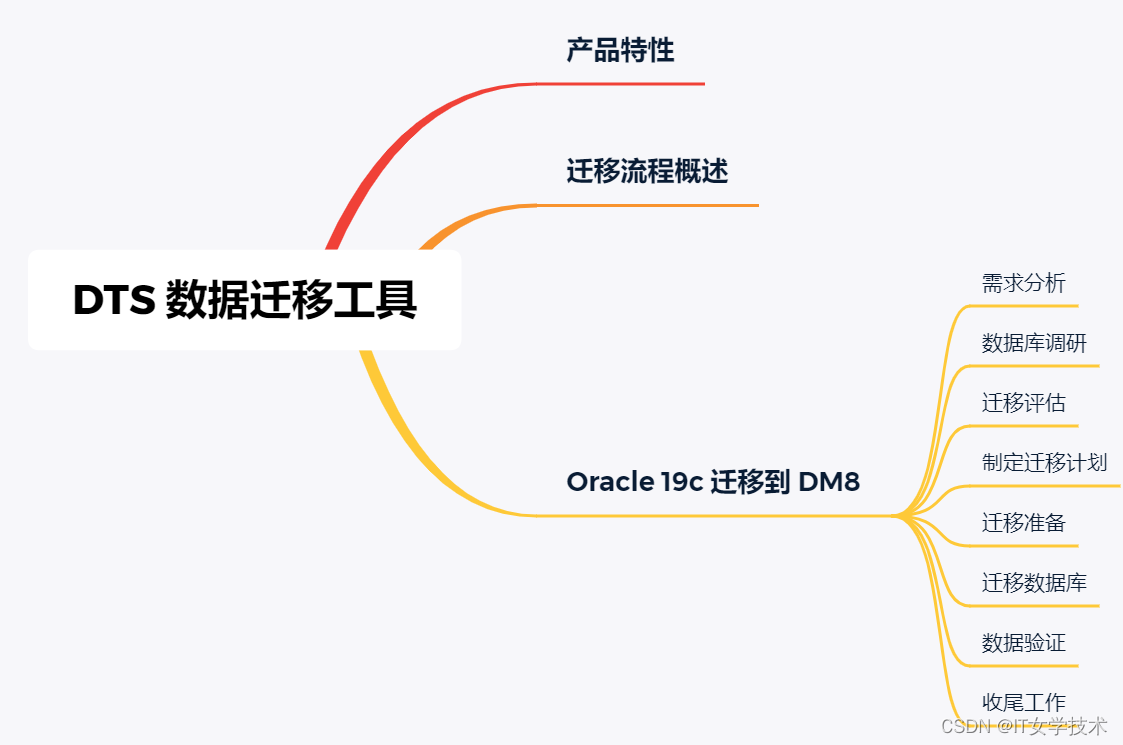 DTS 数据迁移工具

产品特性

迁移流程概述

Oracle 19c 迁移到 DM8

需求分析

数据库调研

迁移评估

制定迁移计划

迁移准备

迁移数据库

数据验证

收尾工作

CSDN @IT女学技术